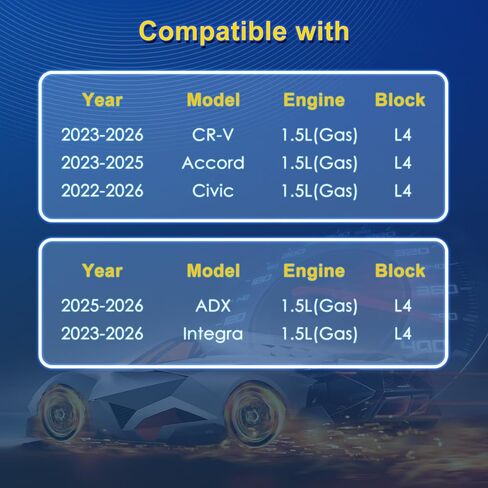 Compatible with

| Year | Model | Engine | Block |
|---|---|---|---|
| 2023-2026 | CR-V | 1.5L(Gas) | L4 |
| 2023-2025 | Accord | 1.5L(Gas) | L4 |
| 2022-2026 | Civic | 1.5L(Gas) | L4 |

| Year | Model | Engine | Block |
|---|---|---|---|
| 2025-2026 | ADX | 1.5L(Gas) | L4 |
| 2023-2026 | Integra | 1.5L(Gas) | L4 |